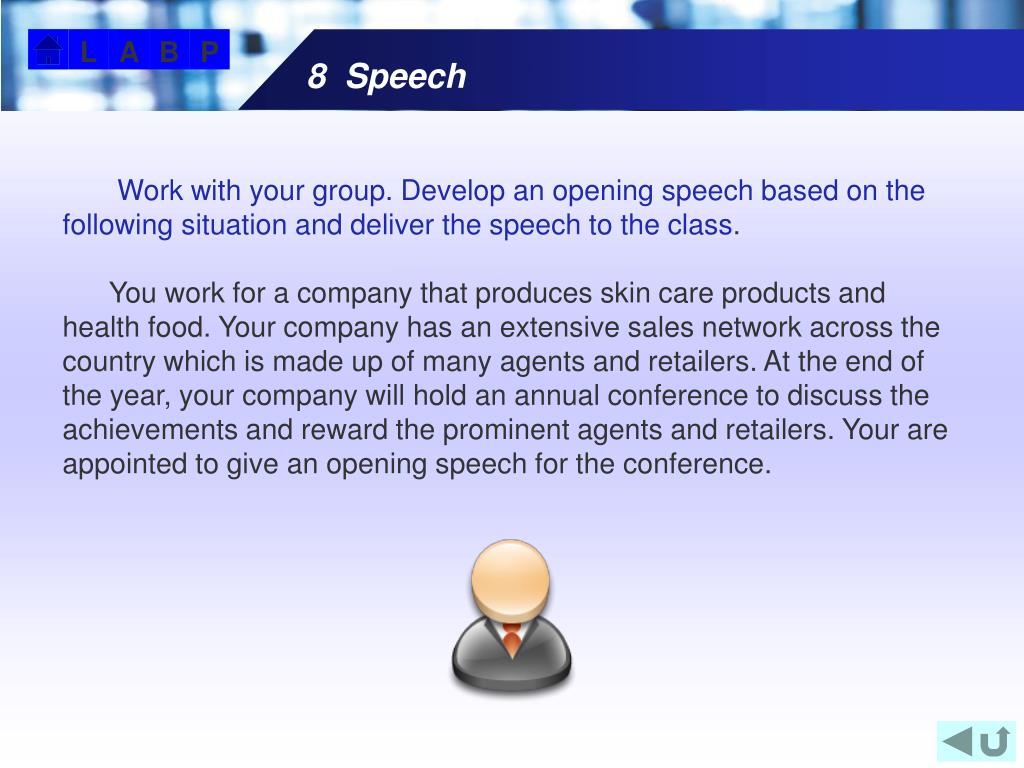 L A B P

8 Speech

Work with your group. Develop an opening speech based on the following situation and deliver the speech to the class.

You work for a company that produces skin care products and health food. Your company has an extensive sales network across the country which is made up of many agents and retailers. At the end of the year, your company will hold an annual conference to discuss the achievements and reward the prominent agents and retailers. Your are appointed to give an opening speech for the conference.